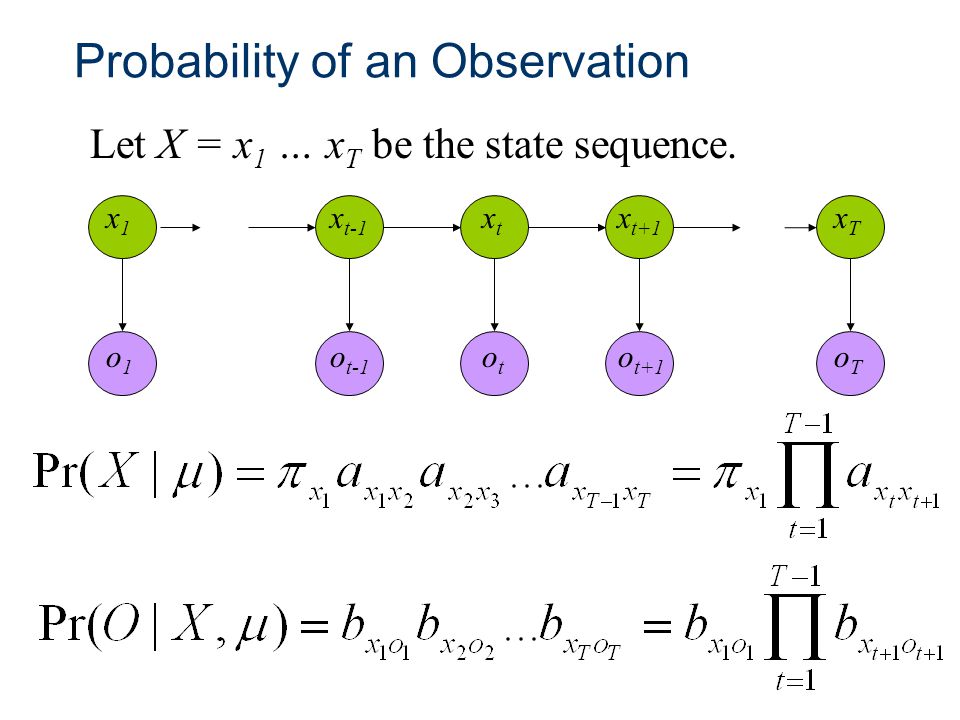 Probability of an Observation

Let $X = x_1 \ldots x_T$ be the state sequence.

$x_1$ $x_{t-1}$ $x_t$ $x_{t+1}$ $x_T$

$o_1$ $o_{t-1}$ $o_t$ $o_{t+1}$ $o_T$

$\Pr(X \mid \mu) = \pi_{x_1} a_{x_1 x_2} a_{x_2 x_3} \ldots a_{x_{T-1} x_T} = \pi_{x_1} \prod_{t=1}^{T-1} a_{x_t x_{t+1}}$

$\Pr(O \mid X, \mu) = b_{x_1 o_1} b_{x_2 o_2} \ldots b_{x_T o_T} = b_{x_1 o_1} \prod_{t=1}^{T-1} b_{x_{t+1} o_{t+1}}$